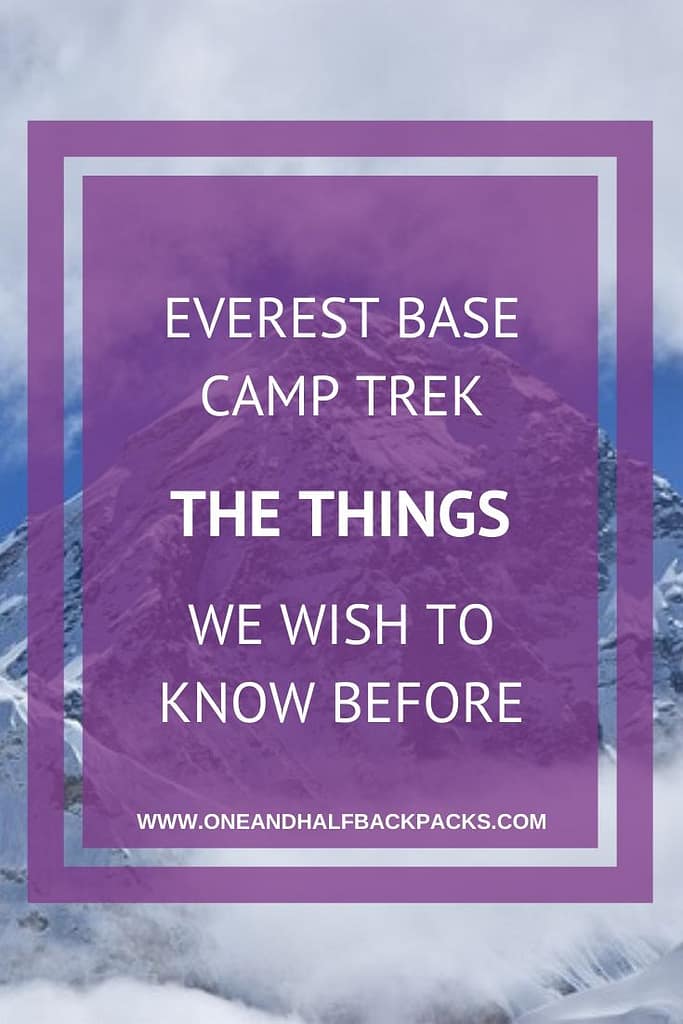 EVEREST BASE CAMP TREK

THE THINGS

WE WISH TO KNOW BEFORE

WWW.ONEANDHALFBACKPACKS.COM